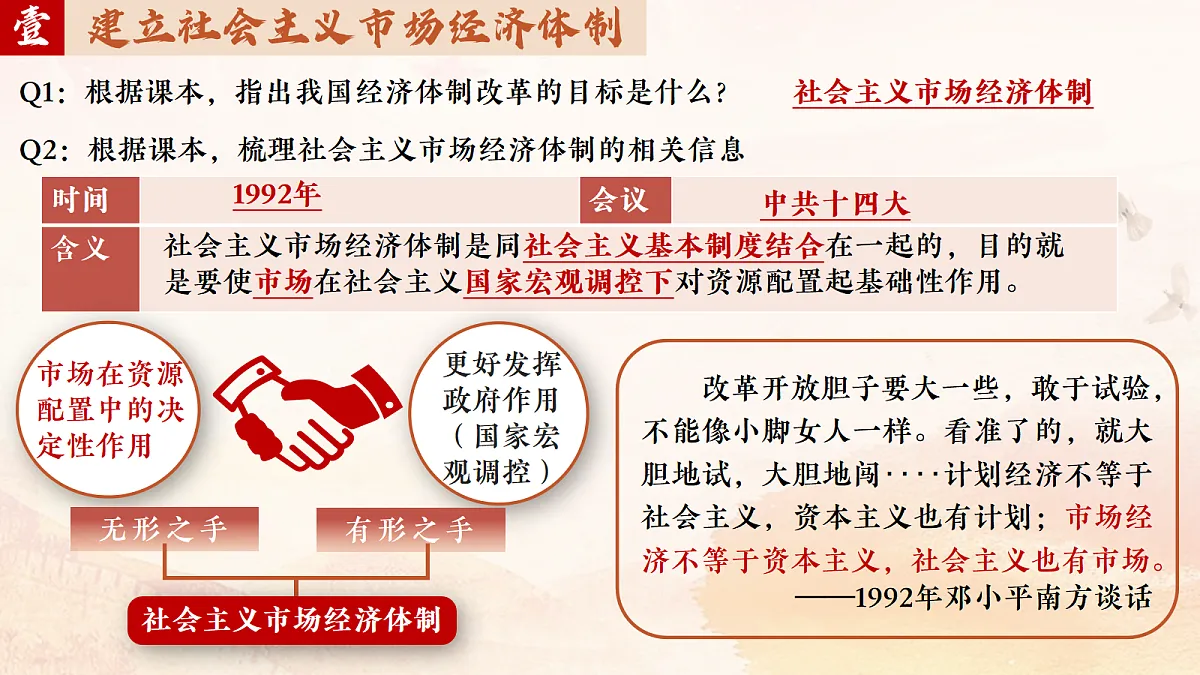 壹 建立社会主义市场经济体制

Q1：根据课本，指出我国经济体制改革的目标是什么？ 社会主义市场经济体制

Q2：根据课本，梳理社会主义市场经济体制的相关信息

| 时间 | 1992年 | 会议 | 中共十四大 |
|---|---|---|---|
| 含义 | 社会主义市场经济体制是同社会主义基本制度结合在一起的，目的就是要使市场在社会主义国家宏观调控下对资源配置起基础性作用。 | | |

市场在资源配置中的决定性作用

更好发挥政府作用（国家宏观调控）

无形之手

有形之手

社会主义市场经济体制

改革开放胆子要大一些，敢于试验，不能像小脚女人一样。看准了的，就大胆地试，大胆地闯····计划经济不等于社会主义，资本主义也有计划；市场经济不等于资本主义，社会主义也有市场。
——1992年邓小平南方谈话